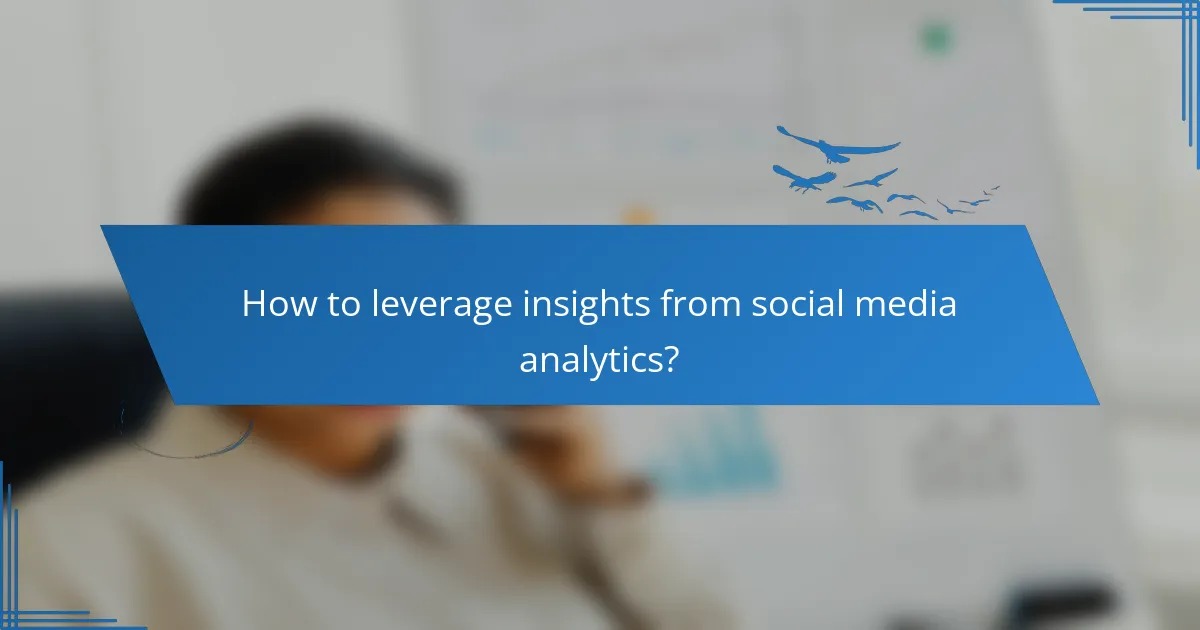 How to leverage insights from social media analytics?